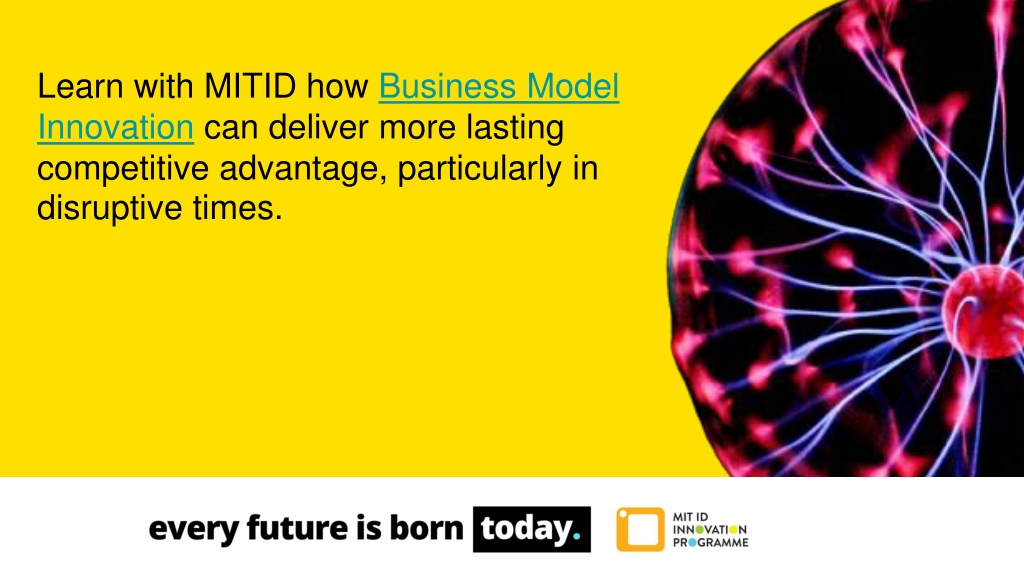 Learn with MITID how Business Model Innovation can deliver more lasting competitive advantage, particularly in disruptive times.

every future is born today.

MIT ID
INNOVATION
PROGRAMME